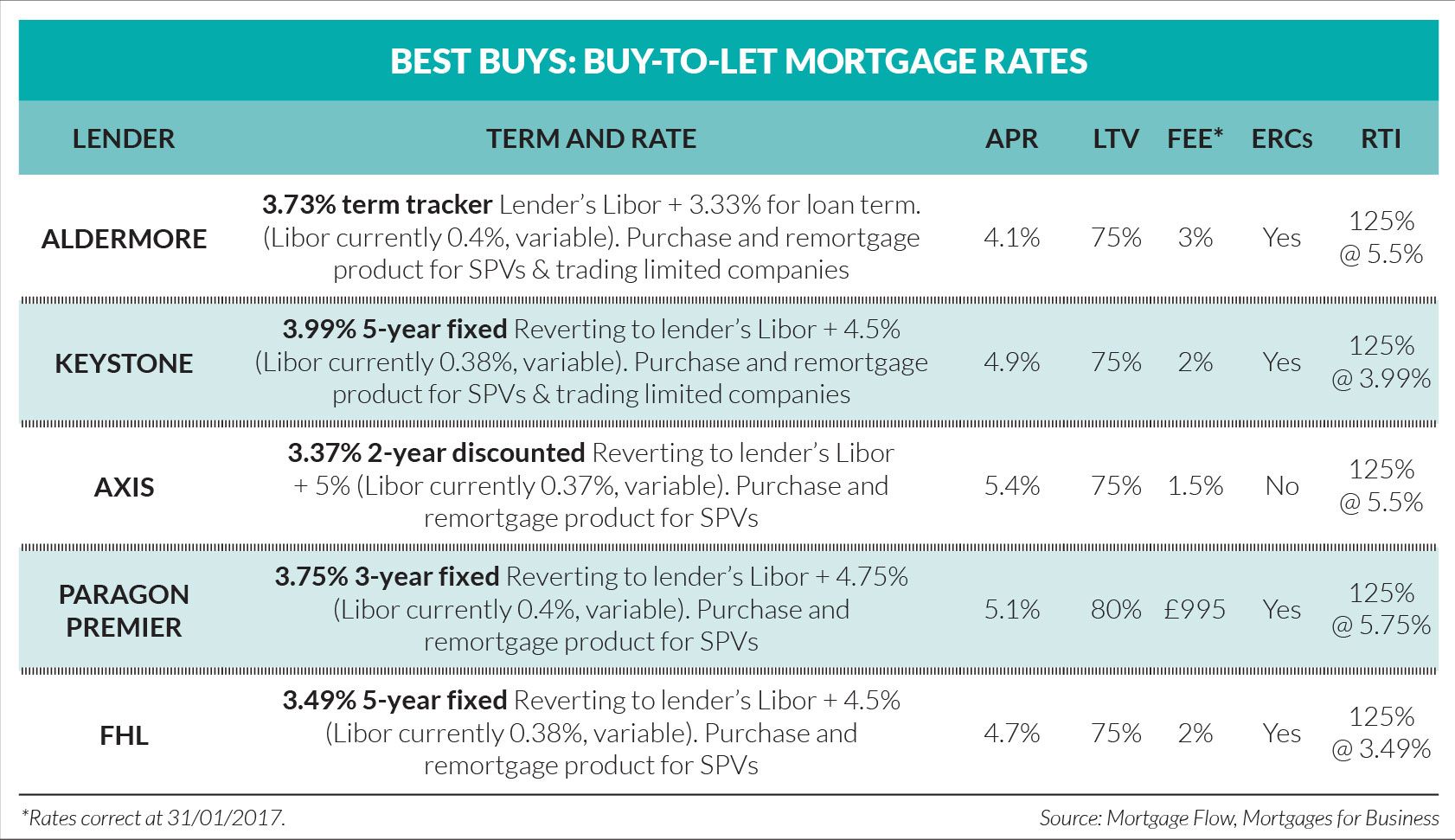 BEST BUYS: BUY-TO-LET MORTGAGE RATES

| LENDER | TERM AND RATE | APR | LTV | FEE* | ERCs | RTI |
|---|---|---|---|---|---|---|
| ALDERMORE | 3.73% term tracker Lender's Libor + 3.33% for loan term. (Libor currently 0.4%, variable). Purchase and remortgage product for SPVs & trading limited companies | 4.1% | 75% | 3% | Yes | 125% @ 5.5% |
| KEYSTONE | 3.99% 5-year fixed Reverting to lender's Libor + 4.5% (Libor currently 0.38%, variable). Purchase and remortgage product for SPVs & trading limited companies | 4.9% | 75% | 2% | Yes | 125% @ 3.99% |
| AXIS | 3.37% 2-year discounted Reverting to lender's Libor + 5% (Libor currently 0.37%, variable). Purchase and remortgage product for SPVs | 5.4% | 75% | 1.5% | No | 125% @ 5.5% |
| PARAGON PREMIER | 3.75% 3-year fixed Reverting to lender's Libor + 4.75% (Libor currently 0.4%, variable). Purchase and remortgage product for SPVs | 5.1% | 80% | £995 | Yes | 125% @ 5.75% |
| FHL | 3.49% 5-year fixed Reverting to lender's Libor + 4.5% (Libor currently 0.38%, variable). Purchase and remortgage product for SPVs | 4.7% | 75% | 2% | Yes | 125% @ 3.49% |

*Rates correct at 31/01/2017.

Source: Mortgage Flow, Mortgages for Business